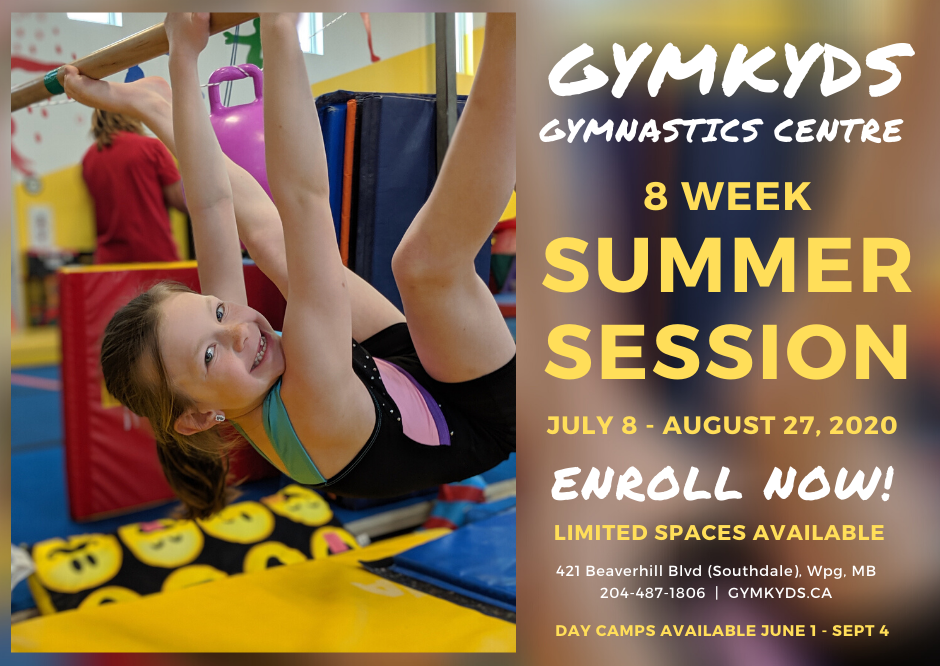 GYMKYDS
GYMNASTICS CENTRE

8 WEEK
SUMMER SESSION

JULY 8 - AUGUST 27, 2020

ENROLL NOW!

LIMITED SPACES AVAILABLE

421 Beaverhill Blvd (Southdale), Wpg, MB
204-487-1806 | GYMKYDS.CA

DAY CAMPS AVAILABLE JUNE 1 - SEPT 4